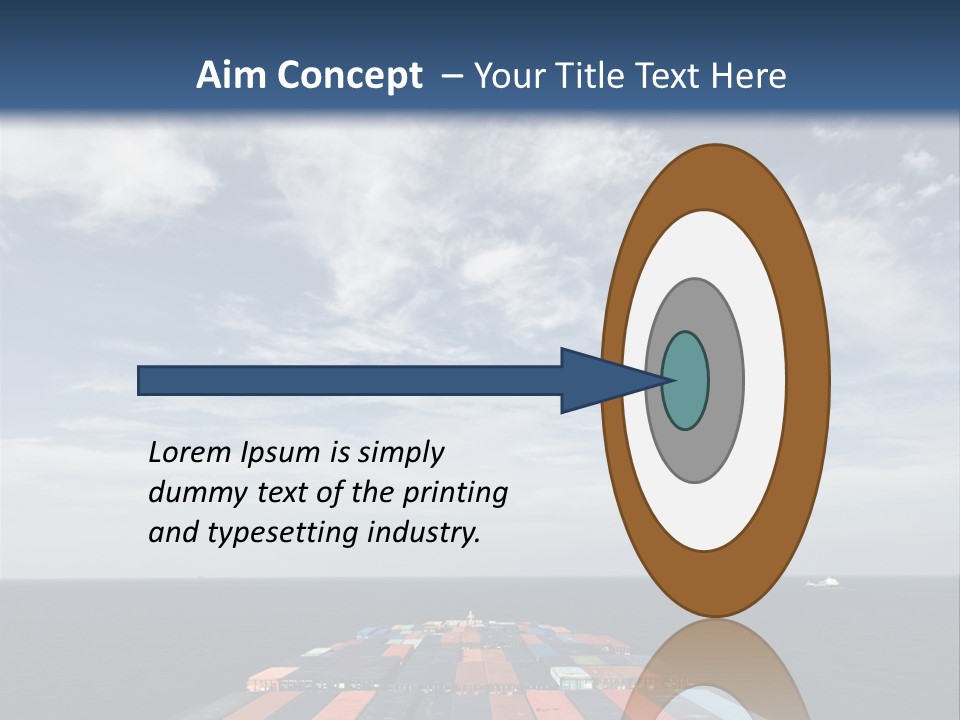 Aim Concept – Your Title Text Here

Lorem Ipsum is simply dummy text of the printing and typesetting industry.